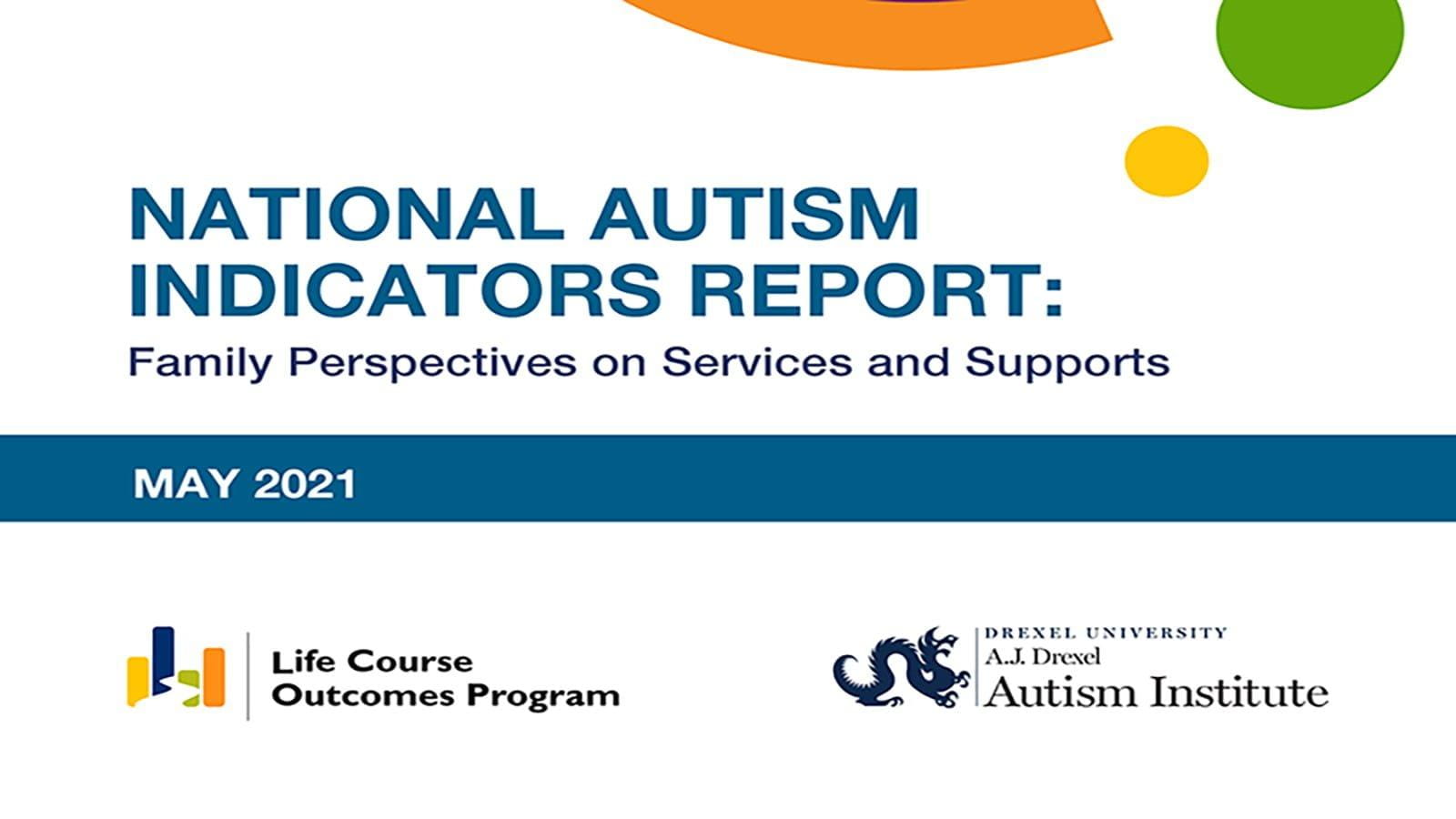 NATIONAL AUTISM INDICATORS REPORT:
Family Perspectives on Services and Supports

MAY 2021

Life Course Outcomes Program

DREXEL UNIVERSITY
A.J. Drexel
Autism Institute